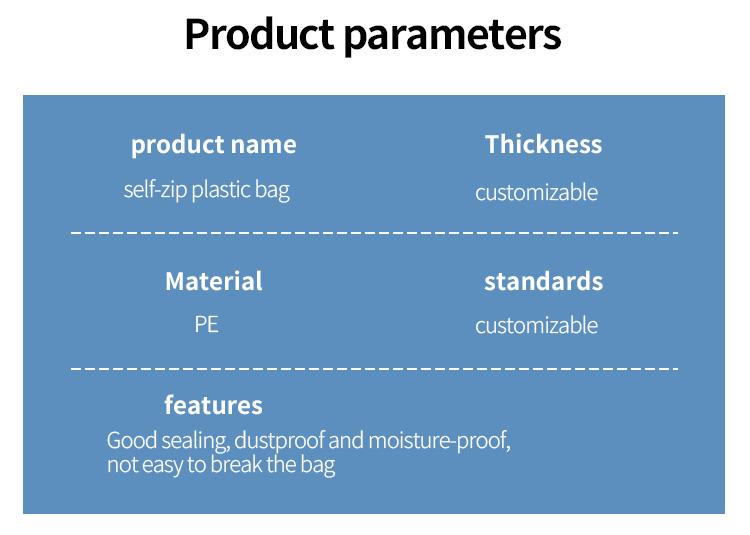 Product parameters

product name
self-zip plastic bag

Thickness
customizable

Material
PE

standards
customizable

features
Good sealing, dustproof and moisture-proof, not easy to break the bag